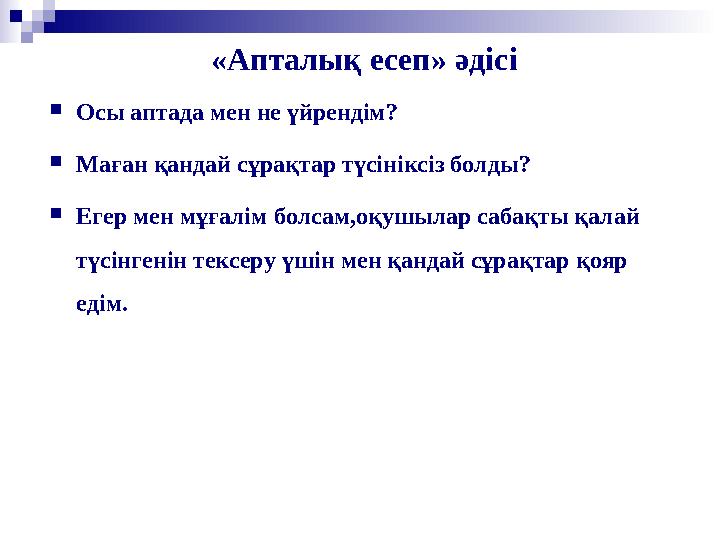 «Апталық есеп» әдісі

Осы аптада мен не үйрендім?

Маған қандай сұрақтар түсініксіз болды?

Егер мен мұғалім болсам,оқушылар сабақты қалай түсінгенін тексеру үшін мен қандай сұрақтар қояр едім.